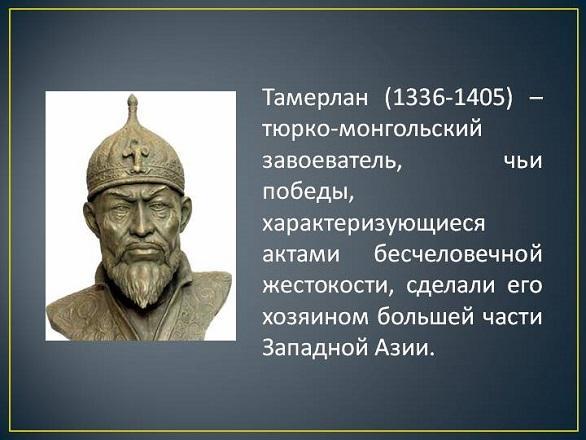 Тамерлан (1336-1405) – тюрко-монгольский завоеватель, чьи победы, характеризующиеся актами бесчеловечной жестокости, сделали его хозяином большей части Западной Азии.